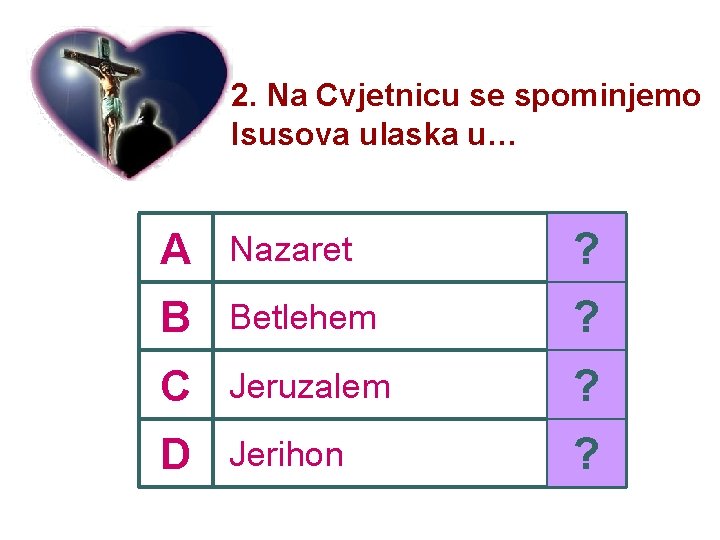 2. Na Cvjetnicu se spominjemo Isusova ulaska u...

| A | Nazaret | ? |
|---|---|---|
| B | Betlehem | ? |
| C | Jeruzalem | ? |
| D | Jerihon | ? |